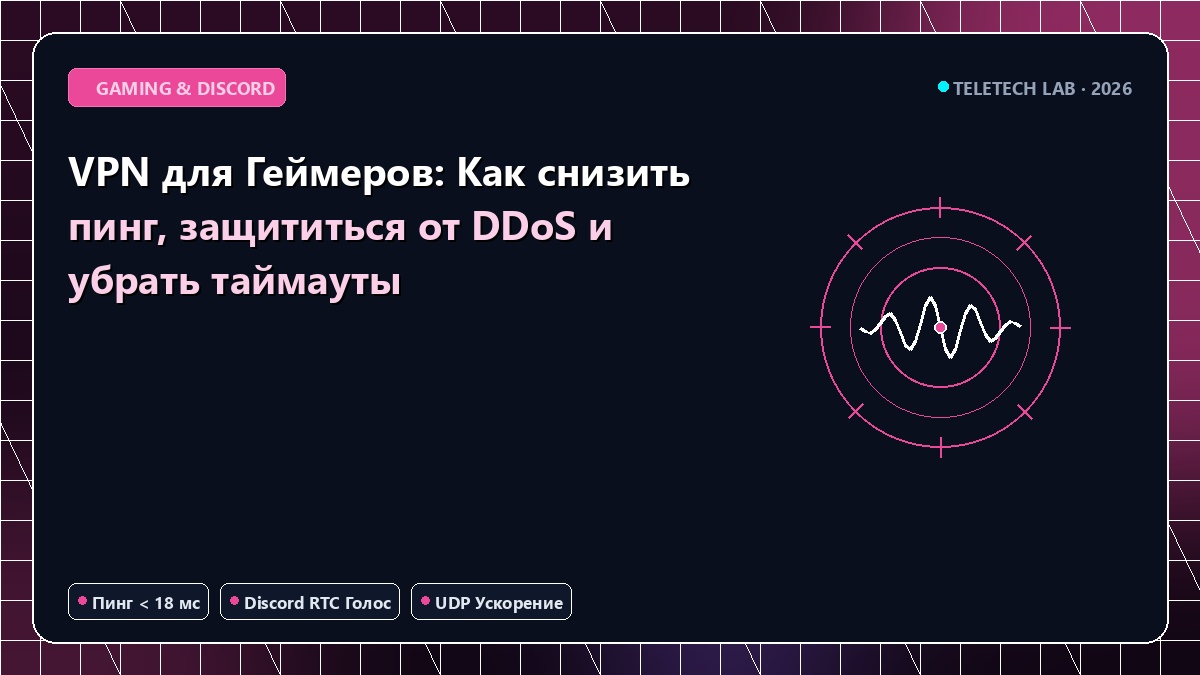 GAMING & DISCORD

TELETECH LAB · 2026

VPN для Геймеров: Как снизить пинг, защититься от DDoS и убрать таймауты

Пинг < 18 мс

Discord RTC Голос

UDP Ускорение